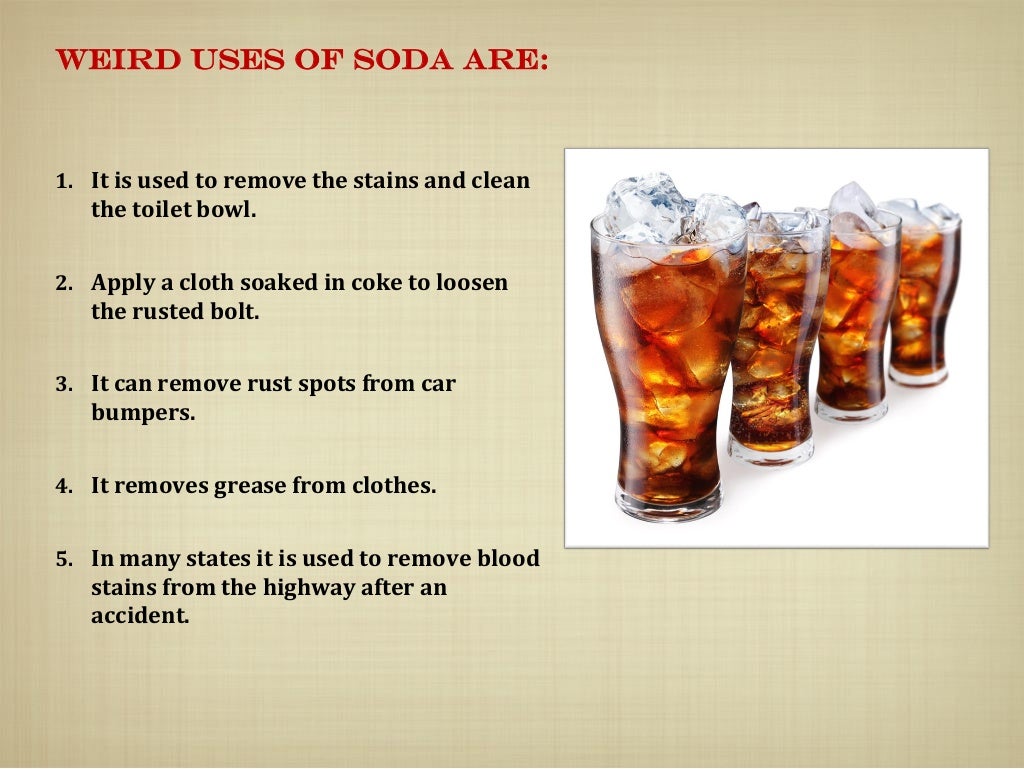 WEIRD USES OF SODA ARE:

1. It is used to remove the stains and clean the toilet bowl.

2. Apply a cloth soaked in coke to loosen the rusted bolt.

3. It can remove rust spots from car bumpers.

4. It removes grease from clothes.

5. In many states it is used to remove blood stains from the highway after an accident.